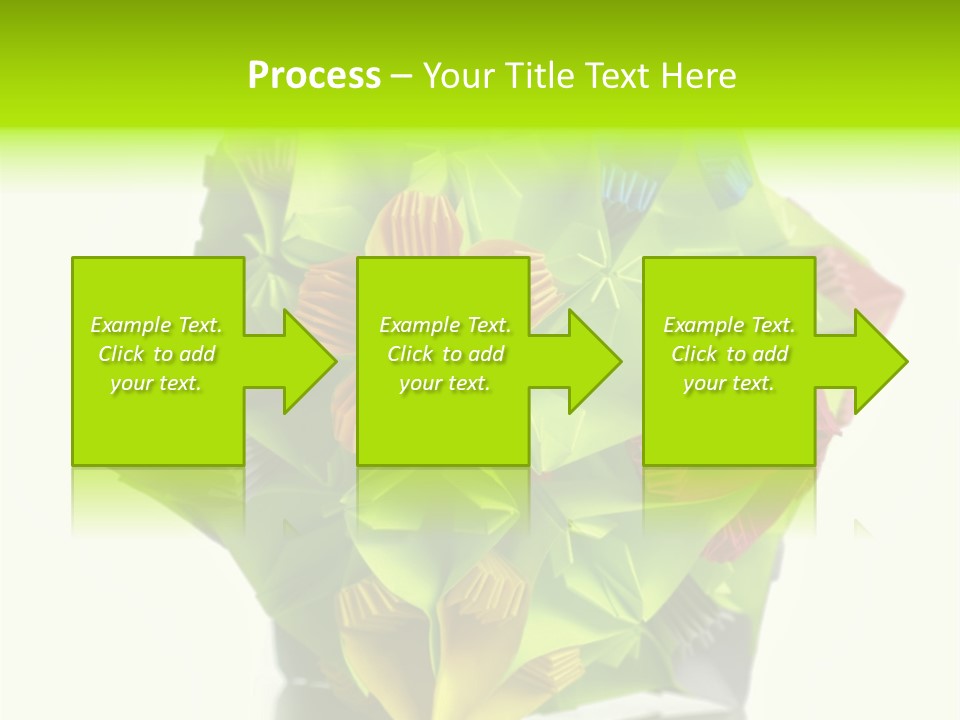 Process – Your Title Text Here

Example Text. Click to add your text.

Example Text. Click to add your text.

Example Text. Click to add your text.